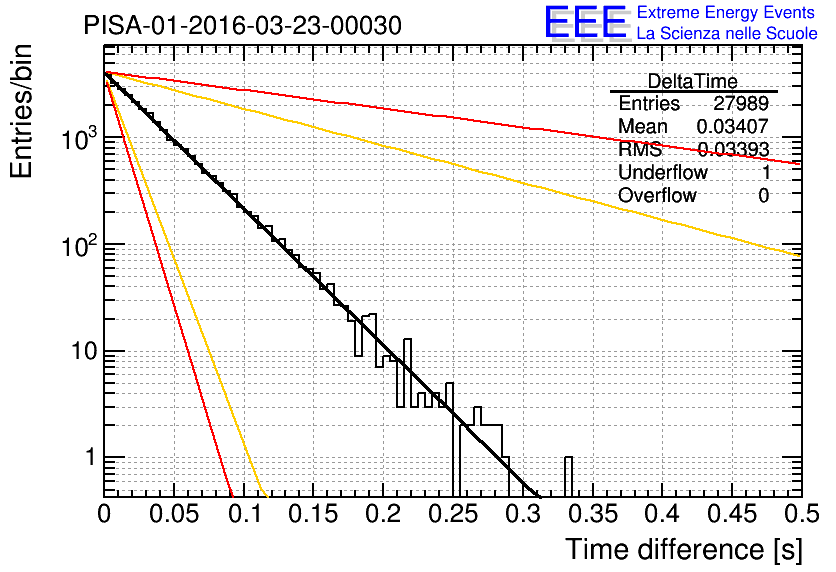 PISA-01-2016-03-23-00030

EEE Extreme Energy Events
La Scienza nelle Scuole

| DeltaTime | |
|---|---|
| Entries | 27989 |
| Mean | 0.03407 |
| RMS | 0.03393 |
| Underflow | 1 |
| Overflow | 0 |

Entries/bin

$10^3$

$10^2$

10

1

0 0.05 0.1 0.15 0.2 0.25 0.3 0.35 0.4 0.45 0.5

Time difference [s]